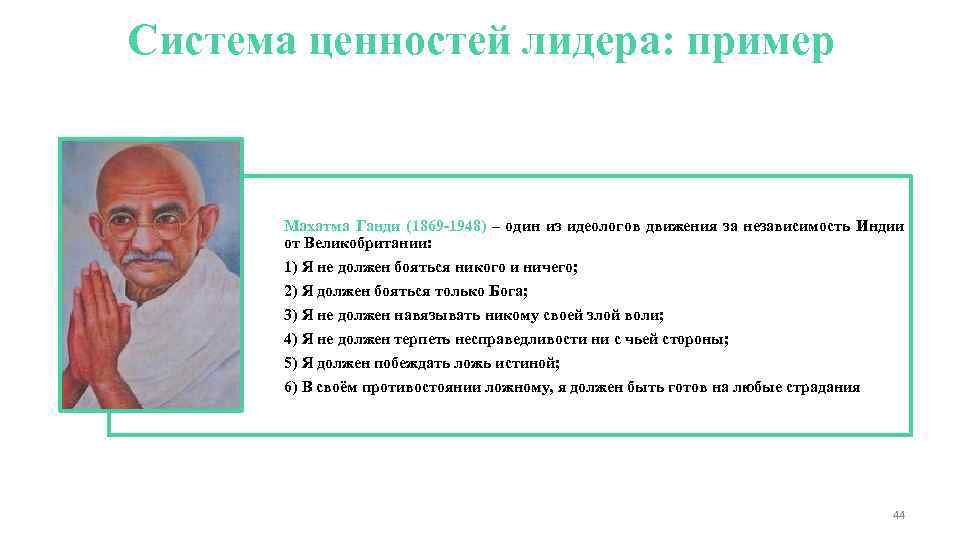 Система ценностей лидера: пример

Махатма Ганди (1869-1948) – один из идеологов движения за независимость Индии от Великобритании:

1) Я не должен бояться никого и ничего;

2) Я должен бояться только Бога;

3) Я не должен навязывать никому своей злой воли;

4) Я не должен терпеть несправедливости ни с чьей стороны;

5) Я должен побеждать ложь истиной;

6) В своём противостоянии ложному, я должен быть готов на любые страдания

44